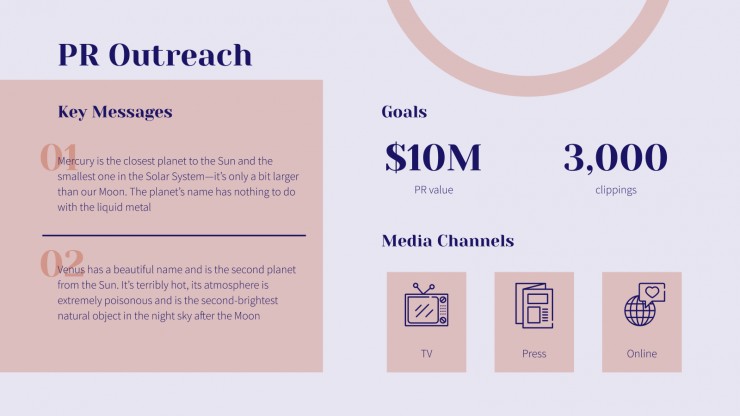 PR Outreach

Key Messages

01

Mercury is the closest planet to the Sun and the smallest one in the Solar System—it's only a bit larger than our Moon. The planet's name has nothing to do with the liquid metal

02

Venus has a beautiful name and is the second planet from the Sun. It's terribly hot, its atmosphere is extremely poisonous and is the second-brightest natural object in the night sky after the Moon

Goals

$10M
PR value

3,000
clippings

Media Channels

TV

Press

Online